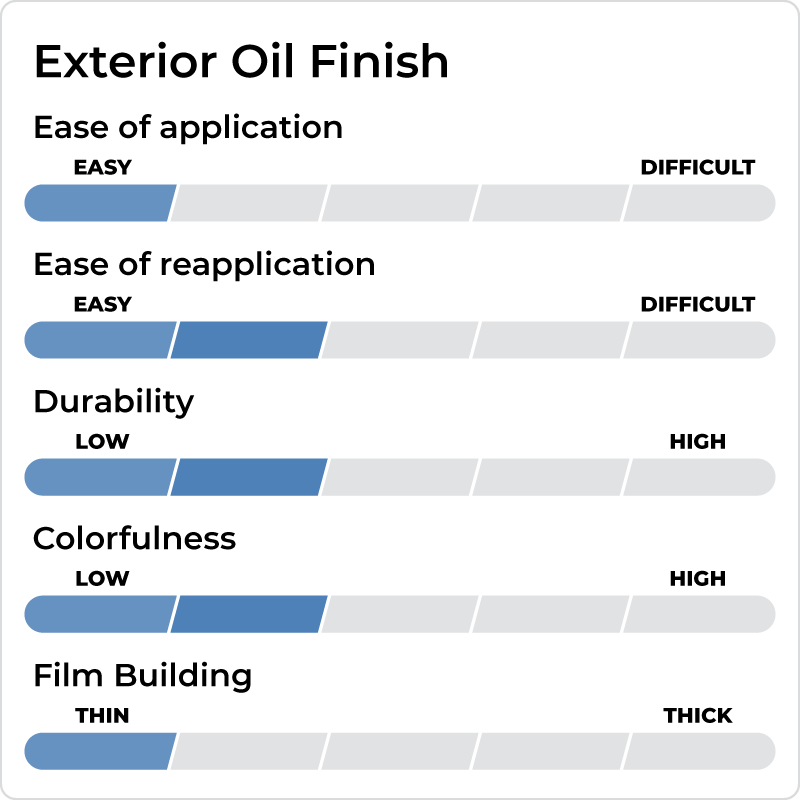 Exterior Oil Finish

Ease of application

EASY

DIFFICULT

Ease of reapplication

EASY

DIFFICULT

Durability

LOW

HIGH

Colorfulness

LOW

HIGH

Film Building

THIN

THICK